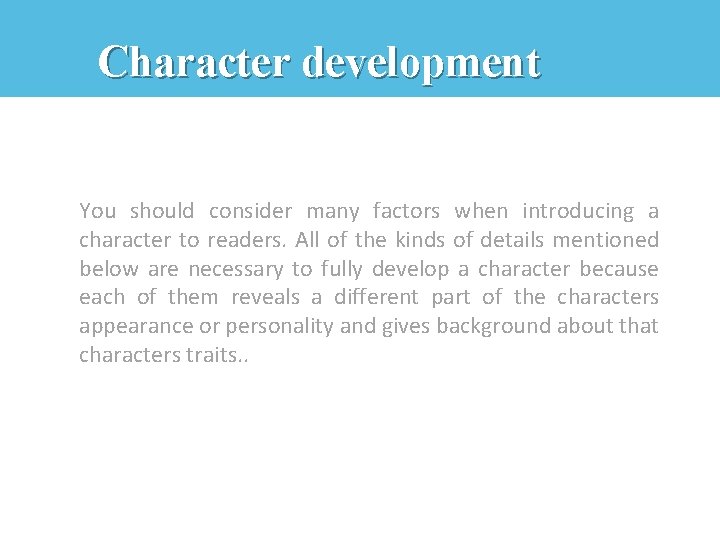 Character development

You should consider many factors when introducing a character to readers. All of the kinds of details mentioned below are necessary to fully develop a character because each of them reveals a different part of the characters appearance or personality and gives background about that characters traits..